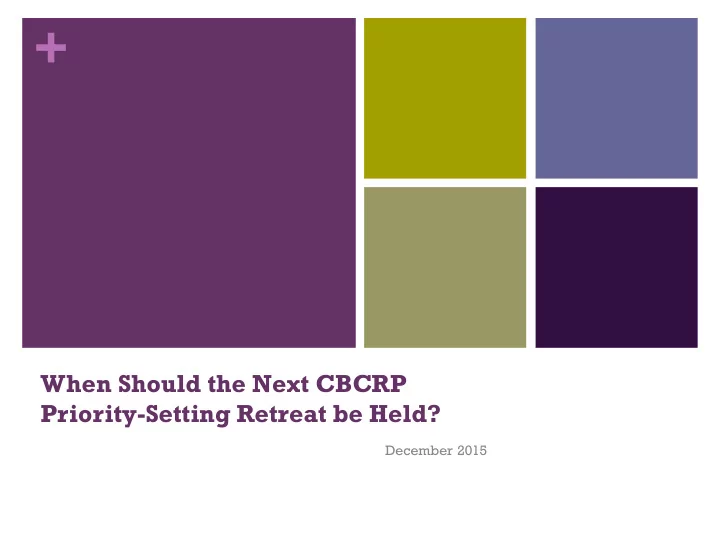 +

When Should the Next CBCRP Priority-Setting Retreat be Held?

December 2015